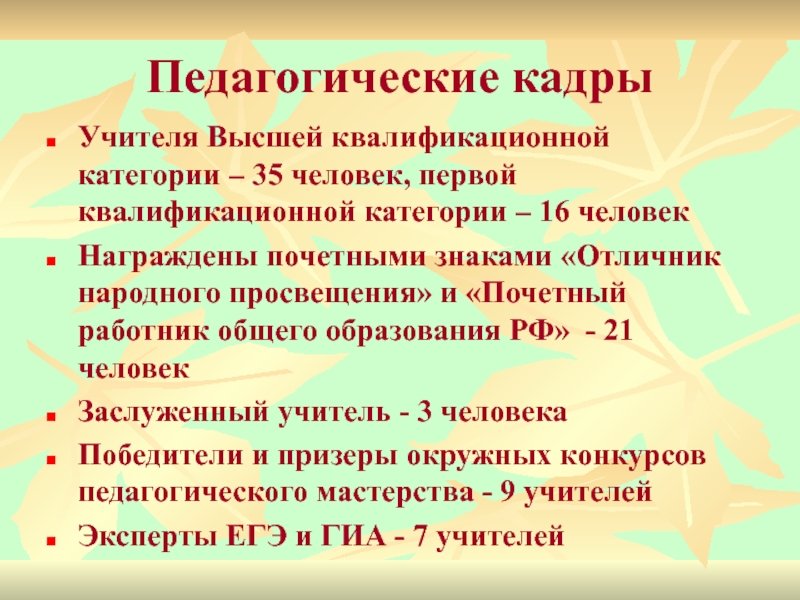 Педагогические кадры

- Учителя Высшей квалификационной категории – 35 человек, первой квалификационной категории – 16 человек
- Награждены почетными знаками «Отличник народного просвещения» и «Почетный работник общего образования РФ» - 21 человек
- Заслуженный учитель - 3 человека
- Победители и призеры окружных конкурсов педагогического мастерства - 9 учителей
- Эксперты ЕГЭ и ГИА - 7 учителей